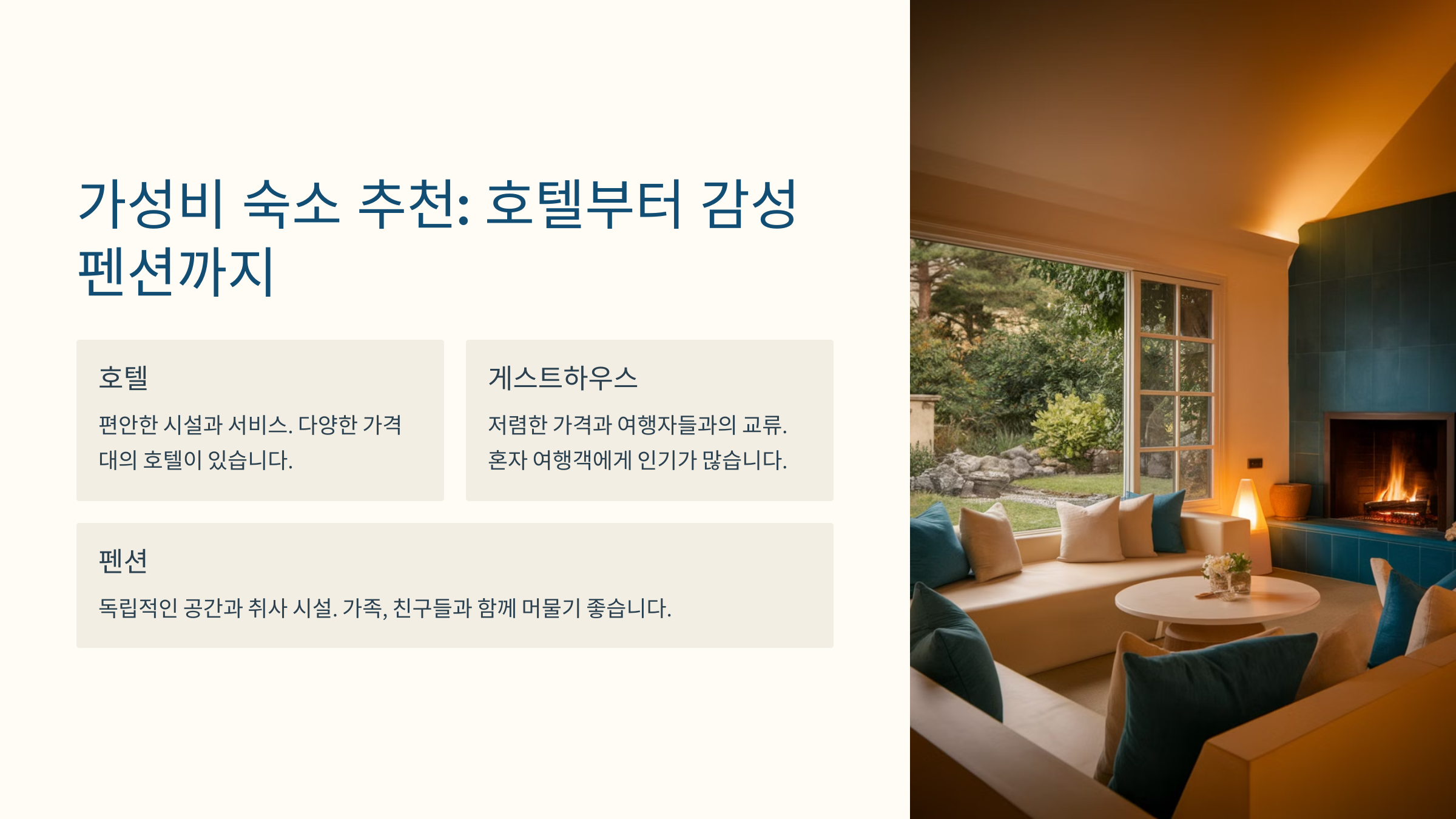 가성비 숙소 추천: 호텔부터 감성 펜션까지

호텔

편안한 시설과 서비스. 다양한 가격대의 호텔이 있습니다.

게스트하우스

저렴한 가격과 여행자들과의 교류. 혼자 여행객에게 인기가 많습니다.

펜션

독립적인 공간과 취사 시설. 가족, 친구들과 함께 머물기 좋습니다.